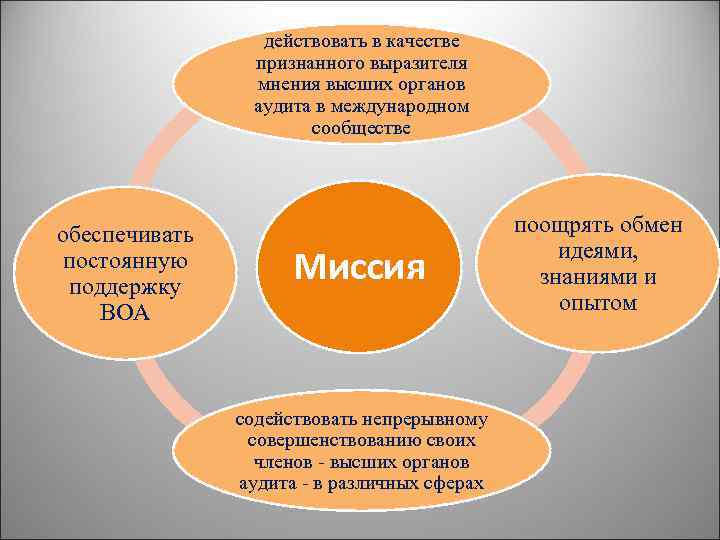 действовать в качестве признанного выразителя мнения высших органов аудита в международном сообществе

обеспечивать постоянную поддержку ВОА

Миссия

поощрять обмен идеями, знаниями и опытом

содействовать непрерывному совершенствованию своих членов - высших органов аудита - в различных сферах